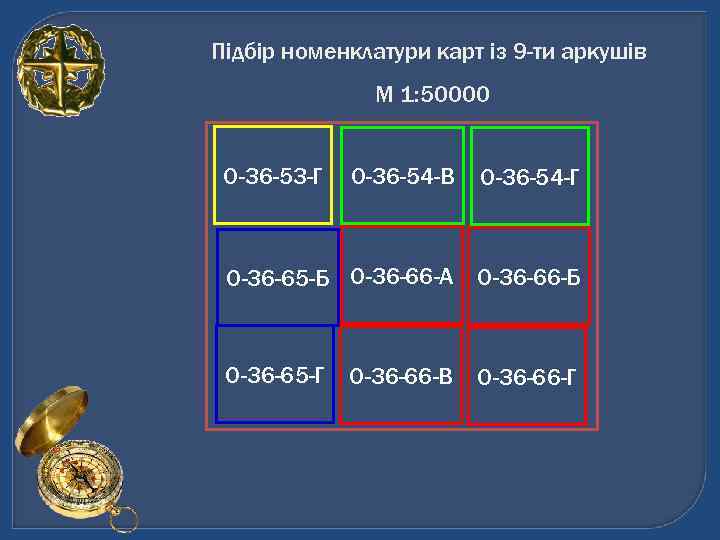 Підбір номенклатури карт із 9-ти аркушів

М 1:50000

| О-36-53-Г | О-36-54-В | О-36-54-Г |
|---|---|---|
| О-36-65-Б | О-36-66-А | О-36-66-Б |
| О-36-65-Г | О-36-66-В | О-36-66-Г |